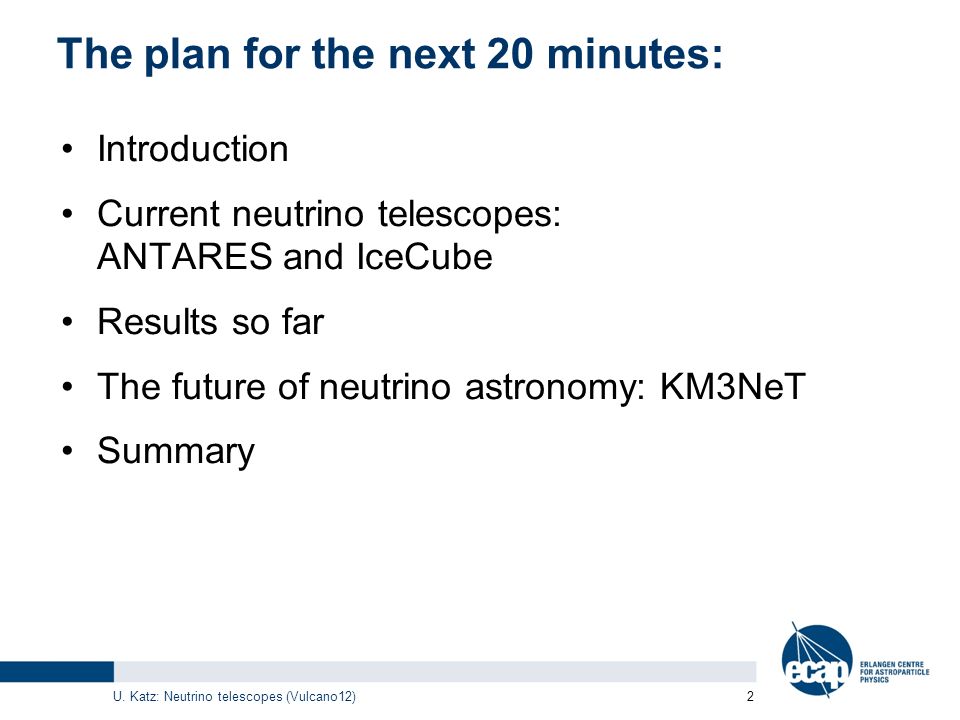 The plan for the next 20 minutes:

• Introduction
• Current neutrino telescopes: ANTARES and IceCube
• Results so far
• The future of neutrino astronomy: KM3NeT
• Summary

U. Katz: Neutrino telescopes (Vulcano12)
2

ecap
ERLANGEN CENTRE FOR ASTROPARTICLE PHYSICS